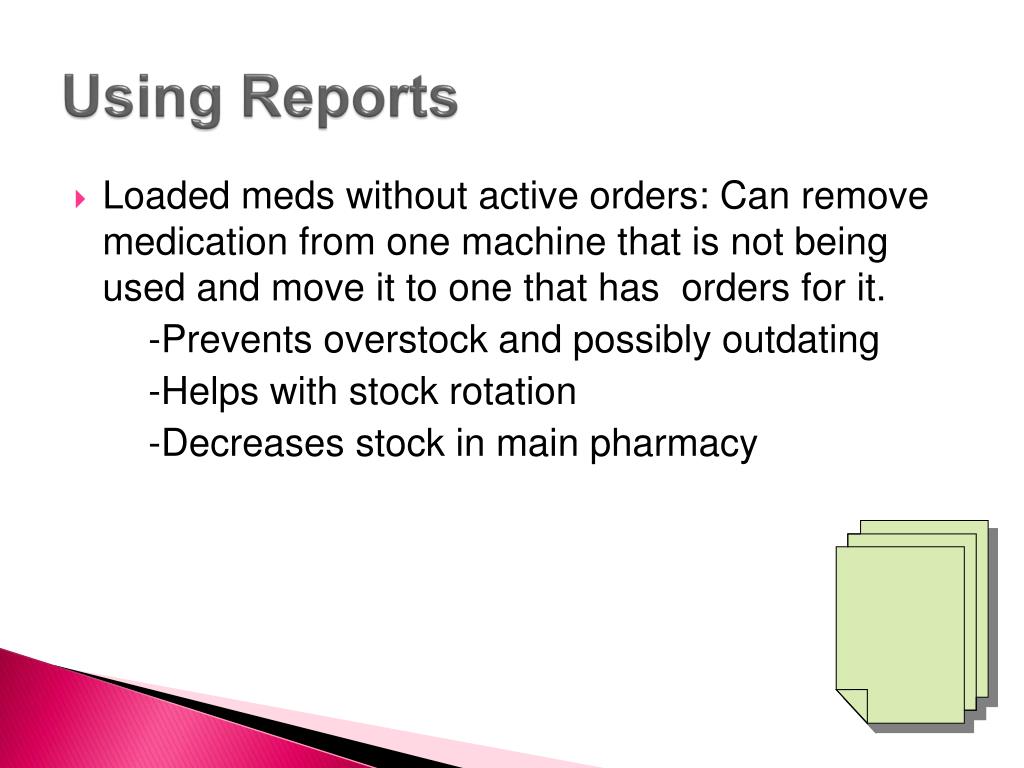 Using Reports

Loaded meds without active orders: Can remove medication from one machine that is not being used and move it to one that has  orders for it.

-Prevents overstock and possibly outdating

-Helps with stock rotation

-Decreases stock in main pharmacy